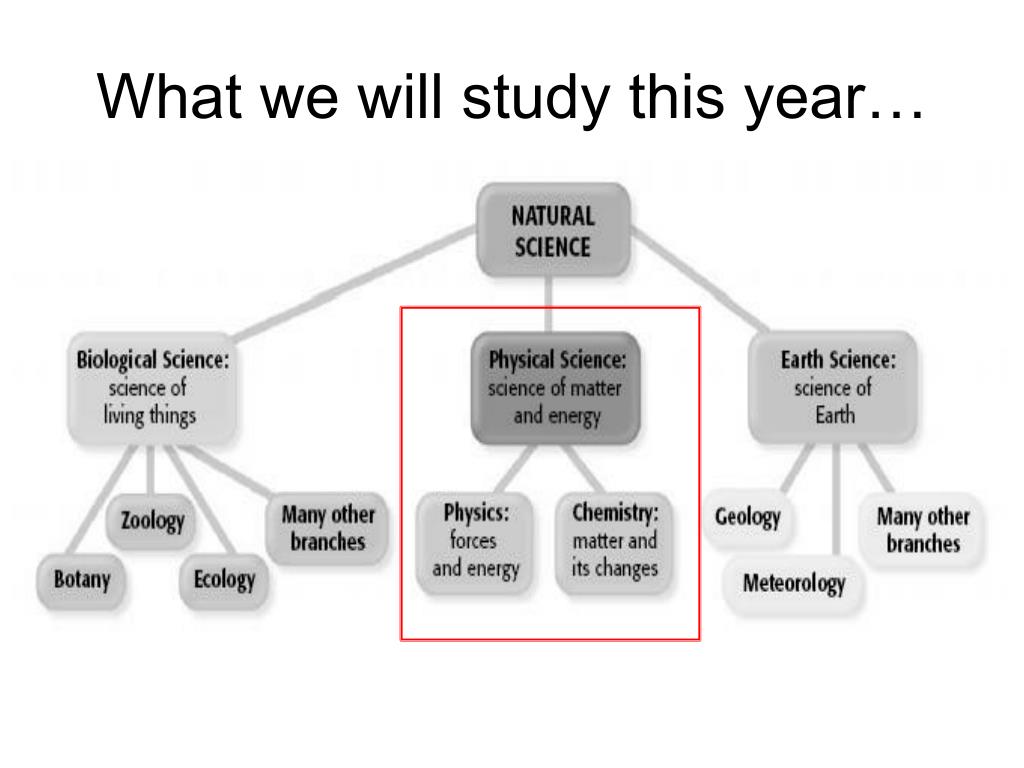 What we will study this year…

NATURAL SCIENCE

Biological Science: science of living things

Physical Science: science of matter and energy

Earth Science: science of Earth

Zoology

Many other branches

Botany

Ecology

Physics: forces and energy

Chemistry: matter and its changes

Geology

Many other branches

Meteorology